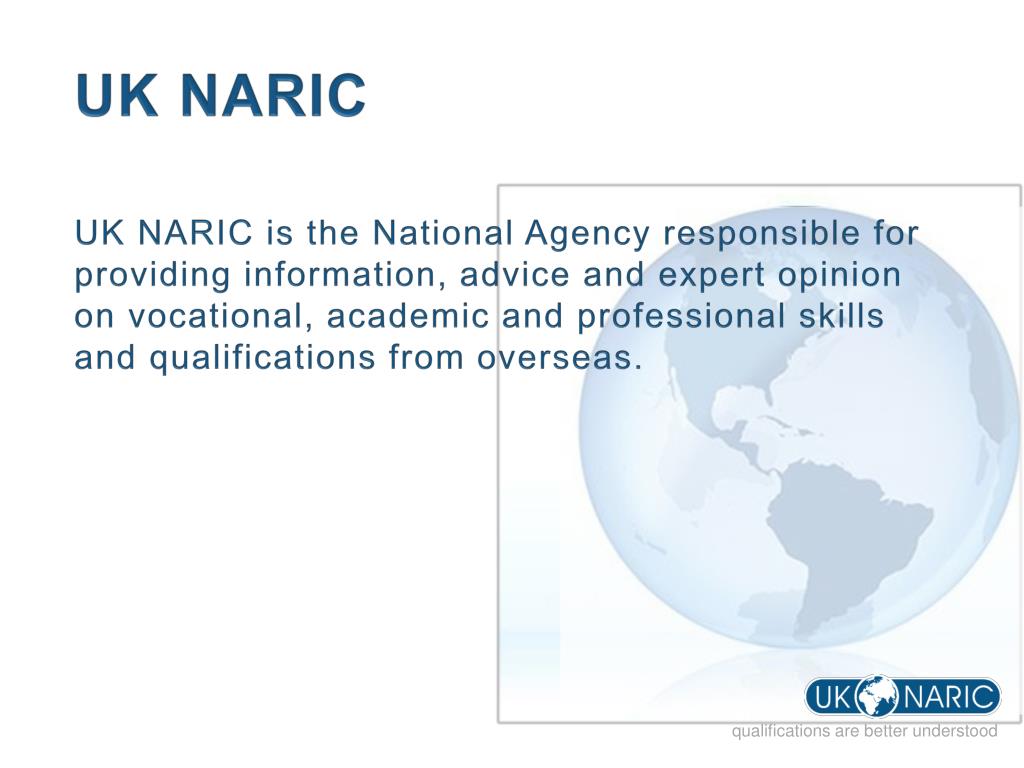 UK NARIC

UK NARIC is the National Agency responsible for providing information, advice and expert opinion on vocational, academic and professional skills and qualifications from overseas.

UK NARIC
qualifications are better understood